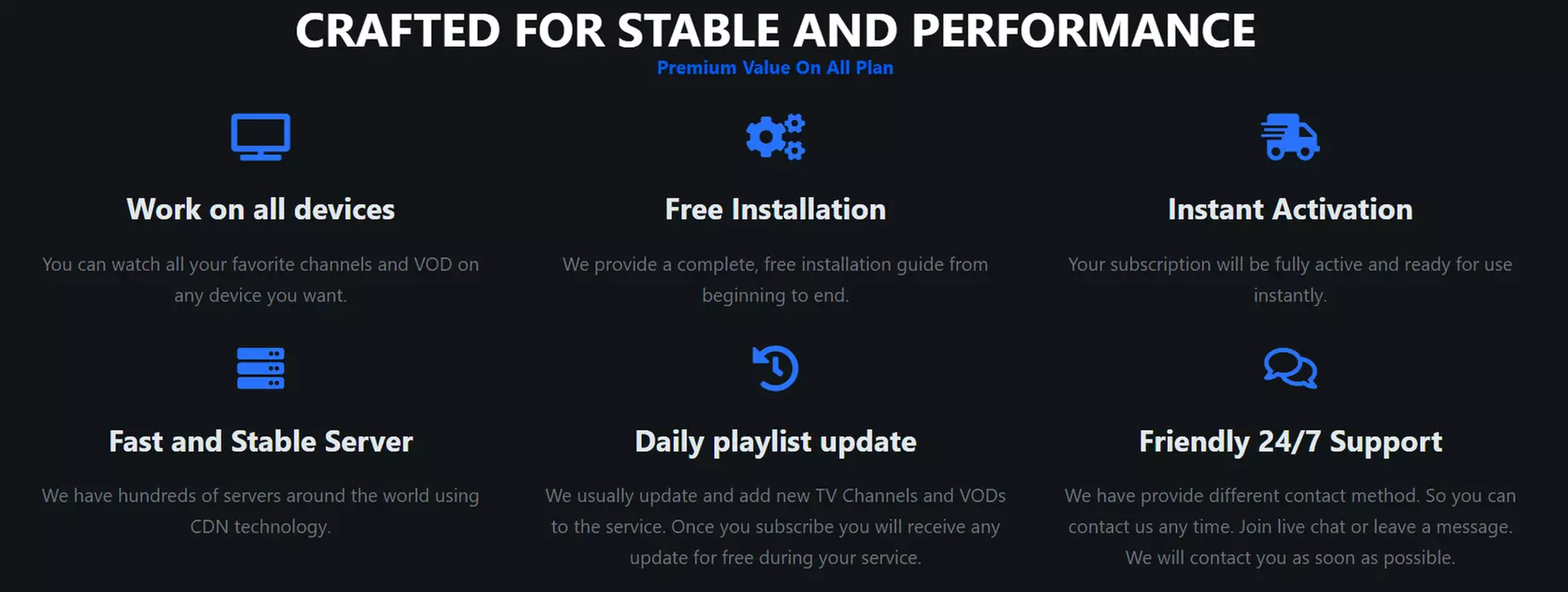 CRAFTED FOR STABLE AND PERFORMANCE

Premium Value On All Plan

Work on all devices

You can watch all your favorite channels and VOD on any device you want.

Free Installation

We provide a complete, free installation guide from beginning to end.

Instant Activation

Your subscription will be fully active and ready for use instantly.

Fast and Stable Server

We have hundreds of servers around the world using CDN technology.

Daily playlist update

We usually update and add new TV Channels and VODs to the service. Once you subscribe you will receive any update for free during your service.

Friendly 24/7 Support

We have provide different contact method. So you can contact us any time. Join live chat or leave a message. We will contact you as soon as possible.